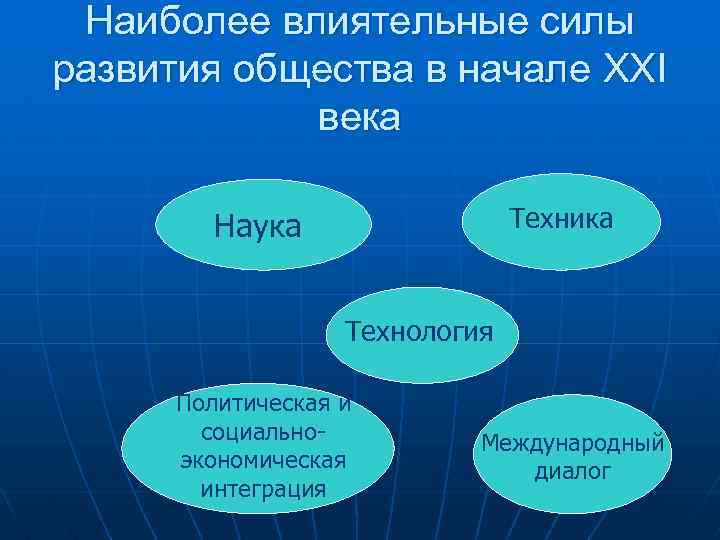 Наиболее влиятельные силы развития общества в начале XXI века

Наука

Техника

Технология

Политическая и социально-экономическая интеграция

Международный диалог